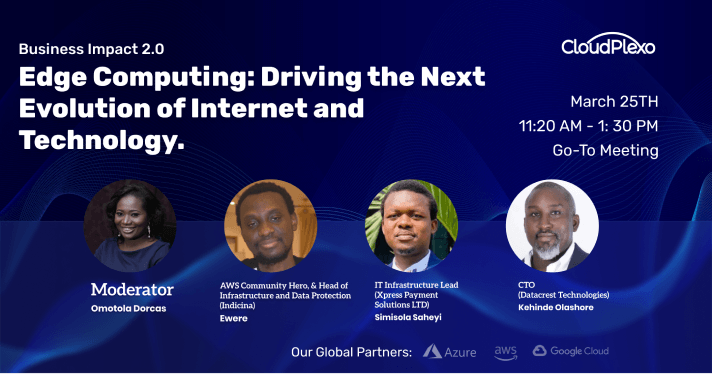 Business Impact 2.0

Edge Computing: Driving the Next Evolution of Internet and Technology.

CloudPlexo

March 25TH

11:20 AM - 1: 30 PM

Go-To Meeting

Moderator
Omotola Dorcas

AWS Community Hero, & Head of Infrastructure and Data Protection (Indicina)
Ewere

IT Infrastructure Lead (Xpress Payment Solutions LTD)
Simisola Saheyi

CTO
(Datacrest Technologies)
Kehinde Olashore

Our Global Partners: Azure aws Google Cloud